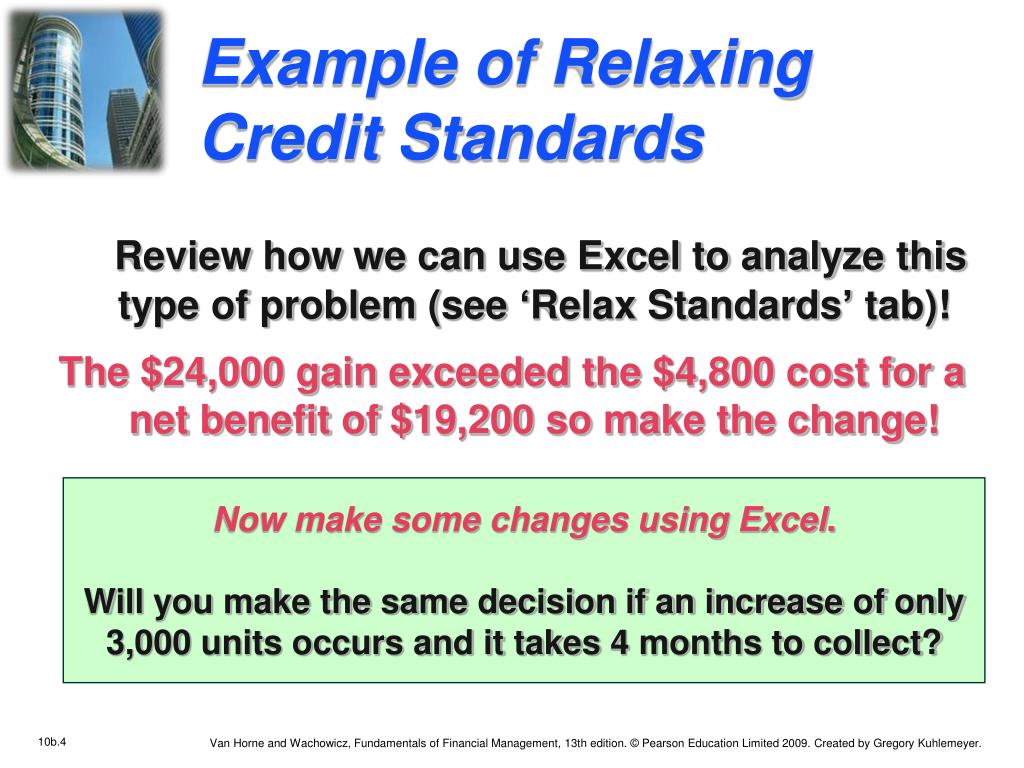 Example of Relaxing Credit Standards

Review how we can use Excel to analyze this type of problem (see ‘Relax Standards’ tab)!

The \$24,000 gain exceeded the \$4,800 cost for a net benefit of \$19,200 so make the change!

Now make some changes using Excel.

Will you make the same decision if an increase of only 3,000 units occurs and it takes 4 months to collect?

10b.4

Van Horne and Wachowicz, Fundamentals of Financial Management, 13th edition. © Pearson Education Limited 2009. Created by Gregory Kuhlemeyer.